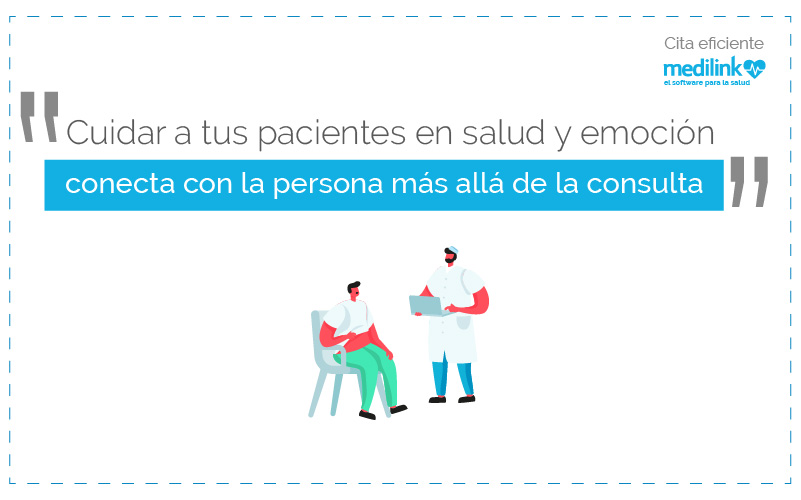 Cita eficiente
medilink
el software para la salud

"Cuidar a tus pacientes en salud y emoción conecta con la persona más allá de la consulta"